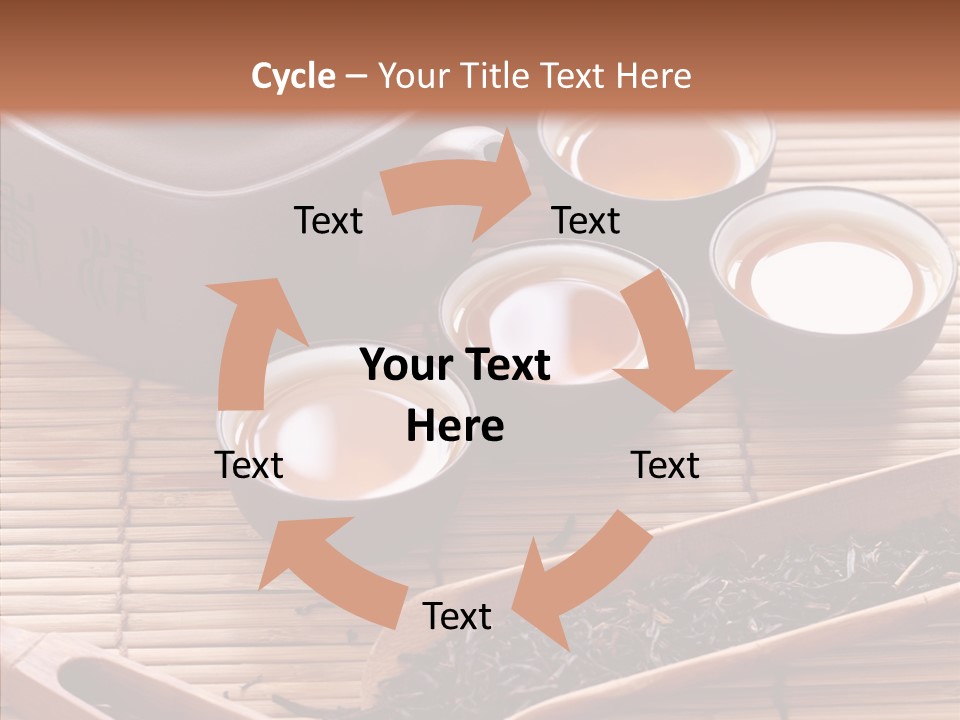 Cycle – Your Title Text Here

Text

Text

Your Text Here

Text

Text

Text